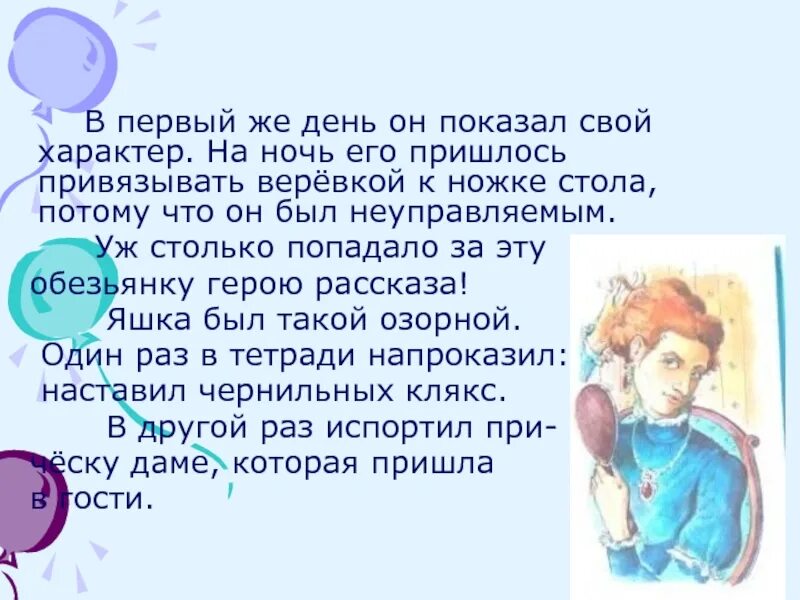 В первый же день он показал свой характер. На ночь его пришлось привязывать верёвкой к ножке стола, потому что он был неуправляемым.

Уж столько попадало за эту обезьянку герою рассказа!

Яшка был такой озорной. Один раз в тетради напроказил: наставил чернильных клякс.

В другой раз испортил причёску даме, которая пришла в гости.